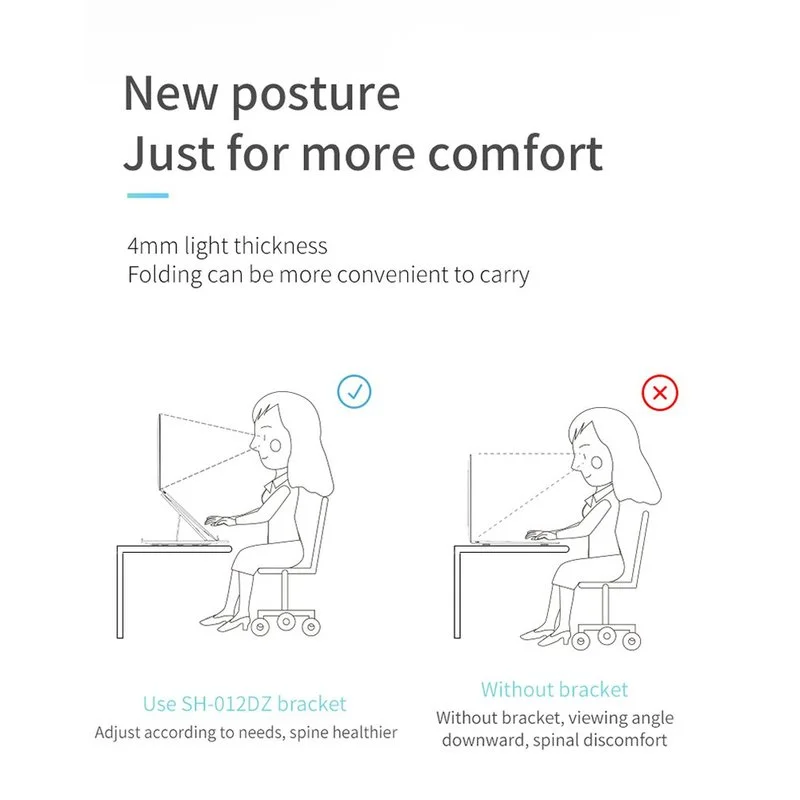 New posture
Just for more comfort

4mm light thickness
Folding can be more convenient to carry

Use SH-012DZ bracket
Adjust according to needs, spine healthier

Without bracket
Without bracket, viewing angle downward, spinal discomfort